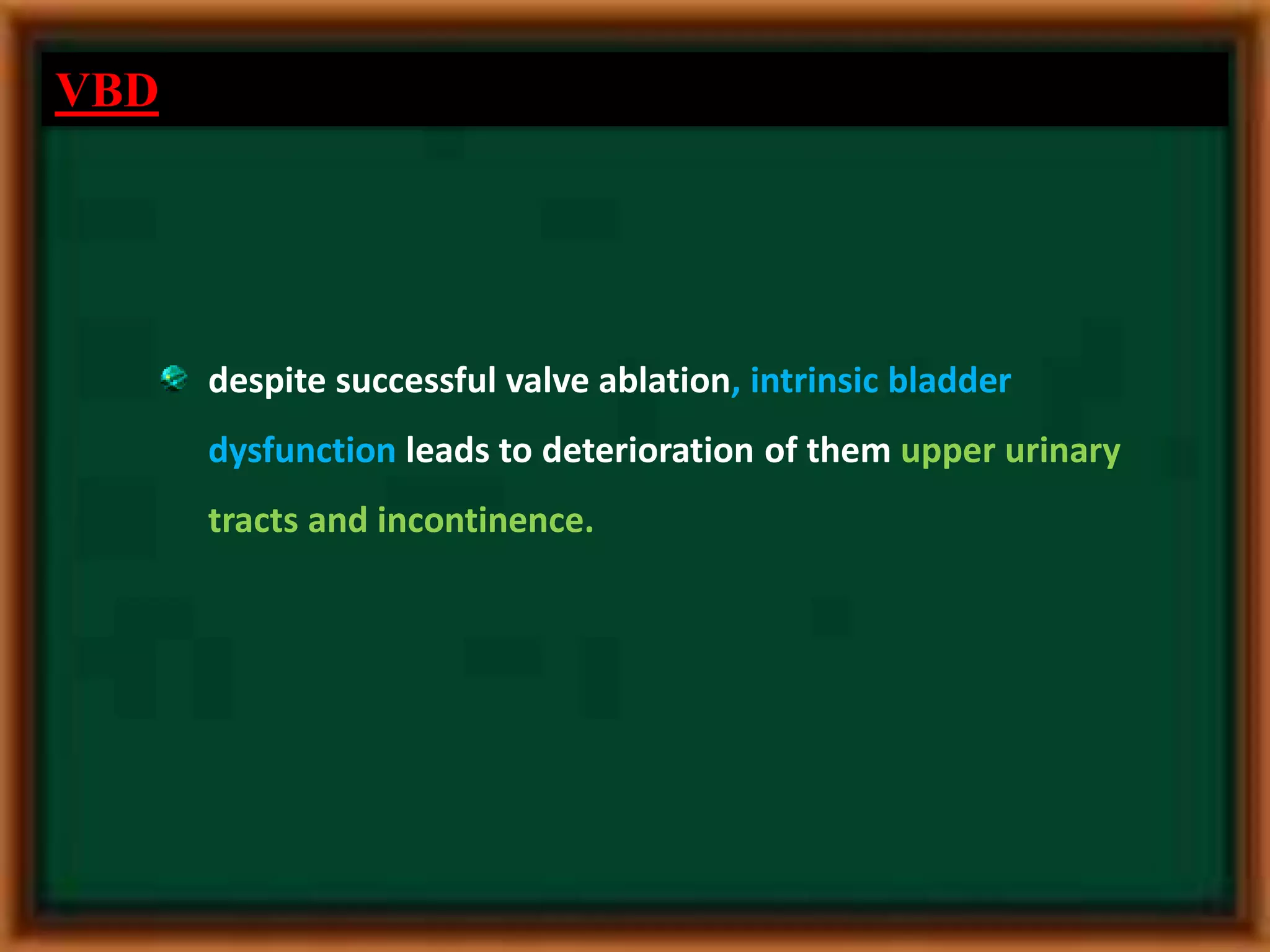 VBD

despite successful valve ablation, intrinsic bladder dysfunction leads to deterioration of them upper urinary tracts and incontinence.